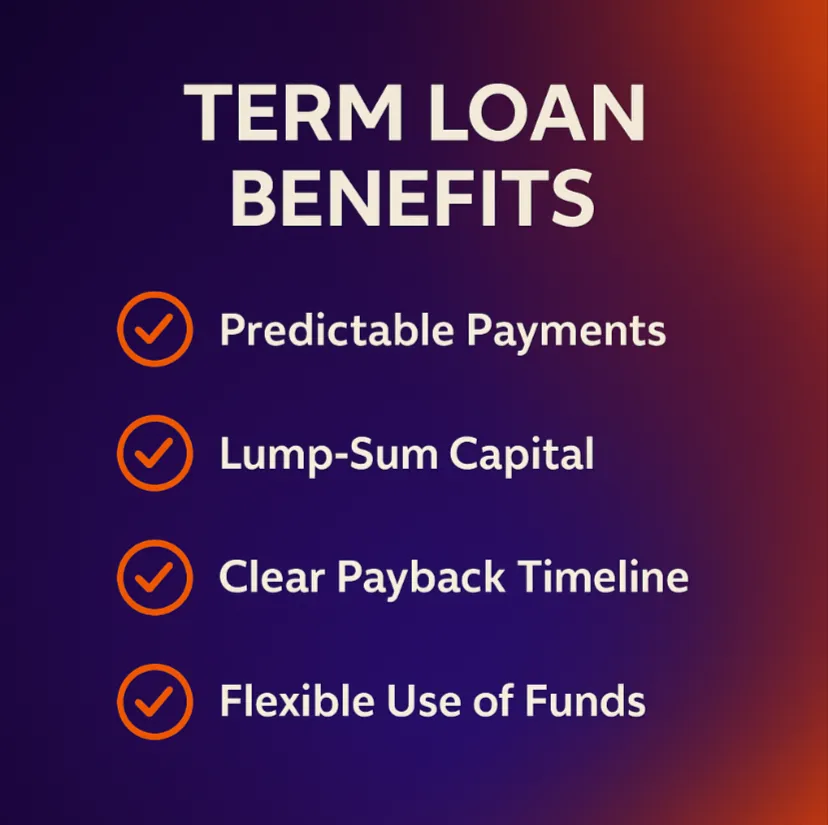 TERM LOAN BENEFITS

Predictable Payments

Lump-Sum Capital

Clear Payback Timeline

Flexible Use of Funds